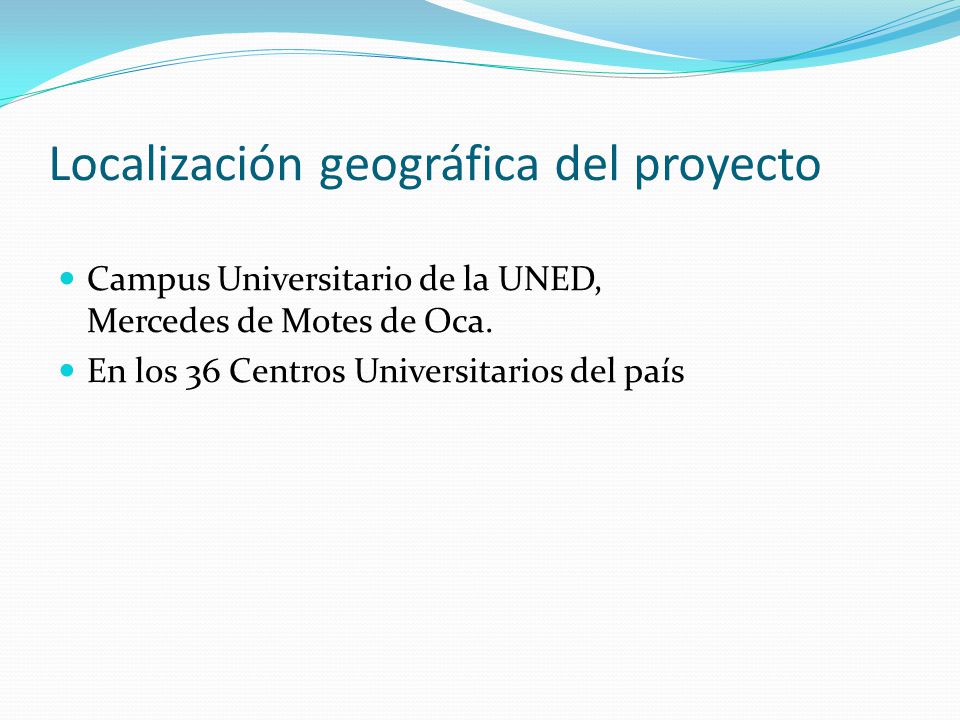 Localización geográfica del proyecto

Campus Universitario de la UNED, Mercedes de Motes de Oca.

En los 36 Centros Universitarios del país